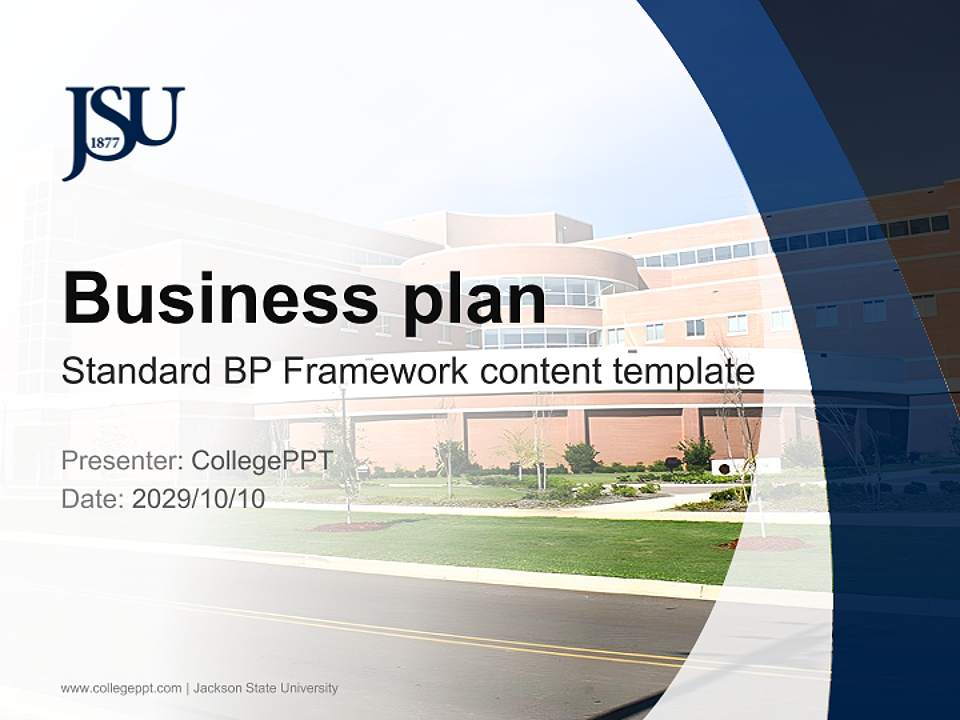 JSU
1877

Business plan

Standard BP Framework content template

Presenter: CollegePPT
Date: 2029/10/10

www.collegeppt.com | Jackson State University